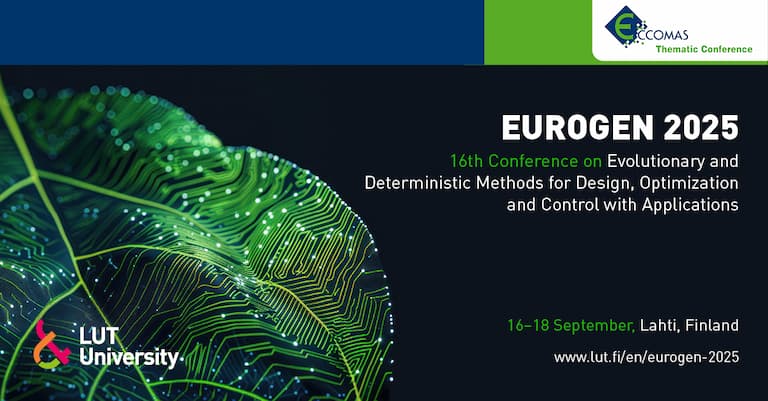 ECCOMAS
Thematic Conference

EUROGEN 2025

16th Conference on Evolutionary and Deterministic Methods for Design, Optimization and Control with Applications

16–18 September, Lahti, Finland

www.lut.fi/en/eurogen-2025

LUT University